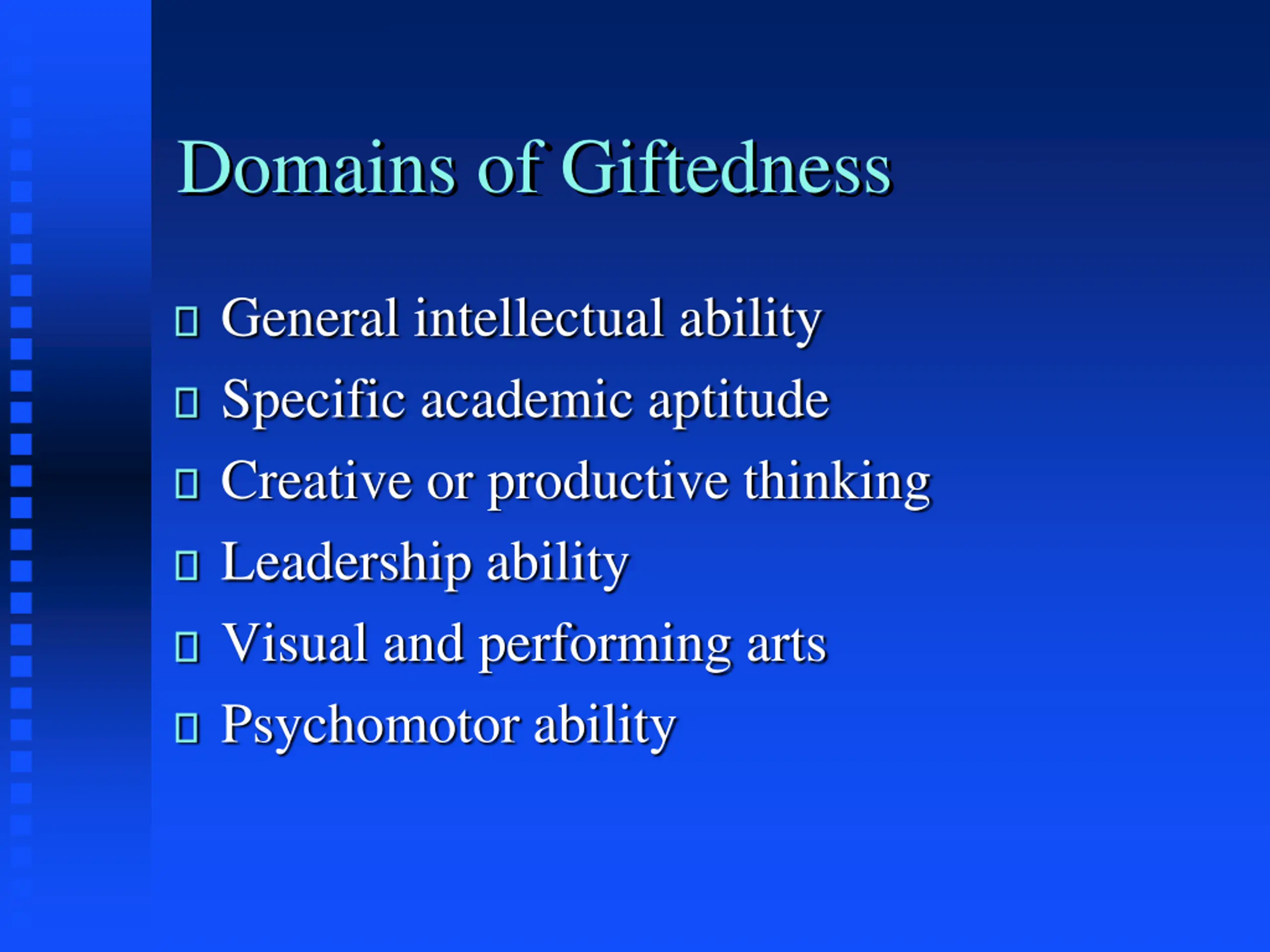 Domains of Giftedness

- General intellectual ability
- Specific academic aptitude
- Creative or productive thinking
- Leadership ability
- Visual and performing arts
- Psychomotor ability